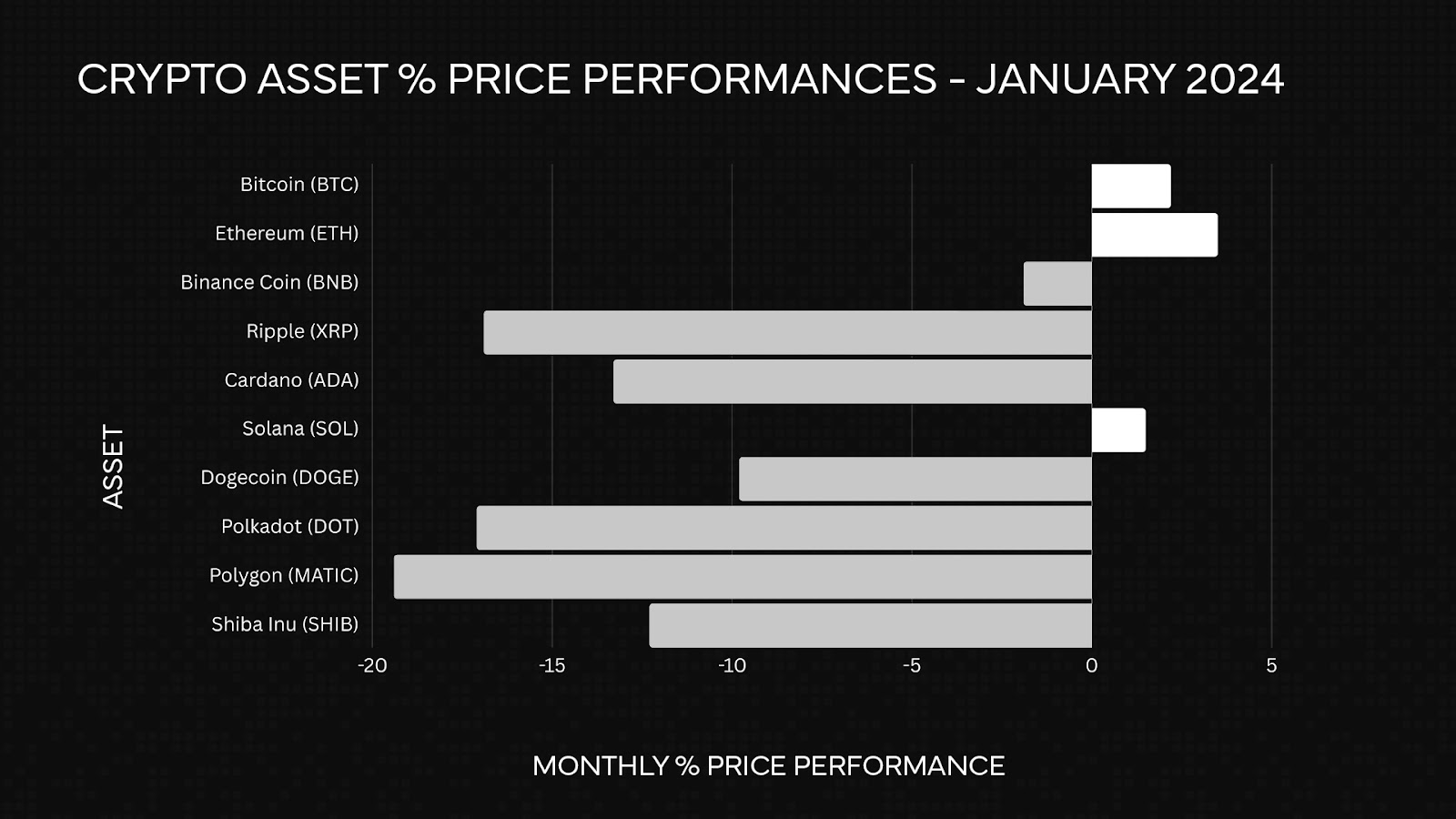 CRYPTO ASSET % PRICE PERFORMANCES - JANUARY 2024

ASSET

Bitcoin (BTC)
Ethereum (ETH)
Binance Coin (BNB)
Ripple (XRP)
Cardano (ADA)
Solana (SOL)
Dogecoin (DOGE)
Polkadot (DOT)
Polygon (MATIC)
Shiba Inu (SHIB)

-20 -15 -10 -5 0 5

MONTHLY % PRICE PERFORMANCE